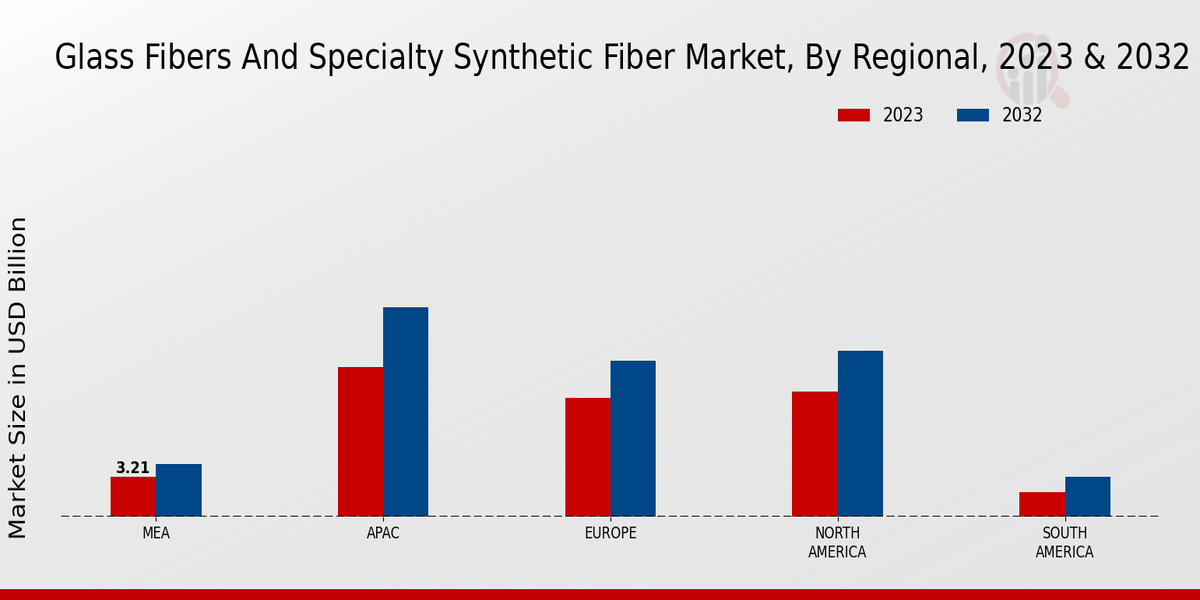 Glass Fibers And Specialty Synthetic Fiber Market, By Regional, 2023 & 2032

2023 2032

Market Size in USD Billion

3.21

MEA

APAC

EUROPE

NORTH AMERICA

SOUTH AMERICA